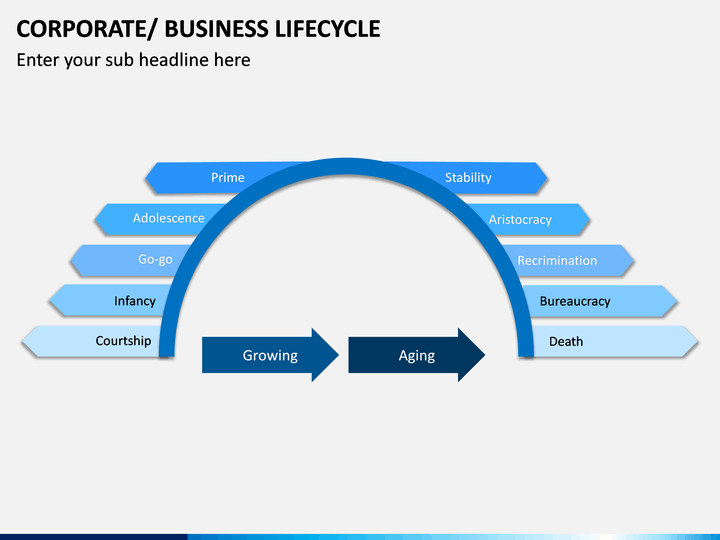 CORPORATE/ BUSINESS LIFECYCLE

Enter your sub headline here

Prime

Adolescence

Go-go

Infancy

Courtship

Stability

Aristocracy

Recrimination

Bureaucracy

Death

Growing

Aging